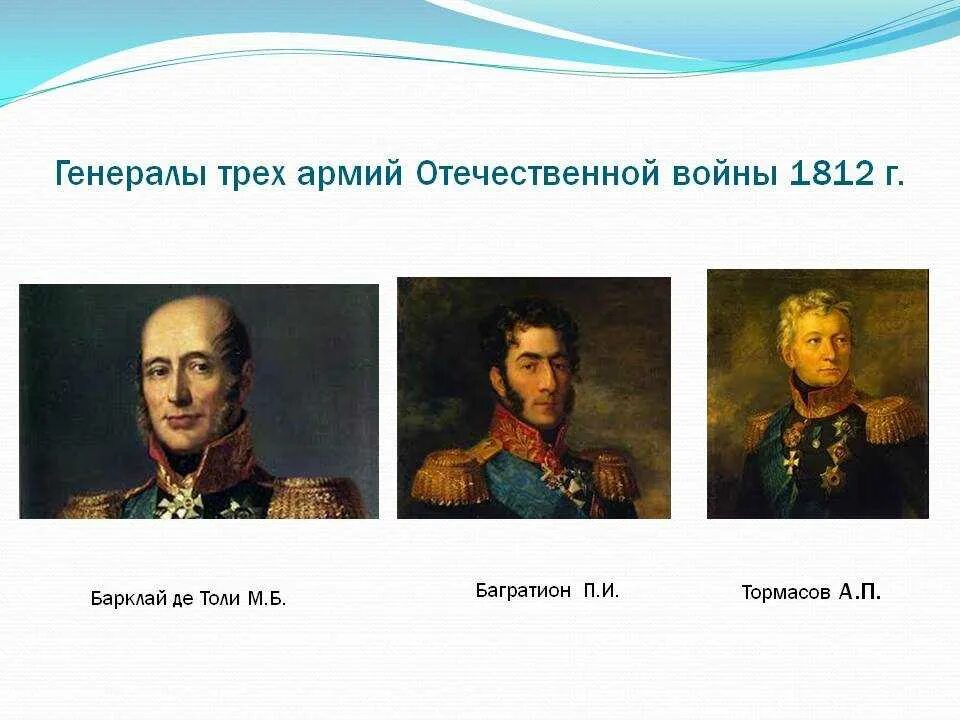 Генералы трех армий Отечественной войны 1812 г.

Барклай де Толи М.Б.

Багратион П.И.

Тормасов А.П.